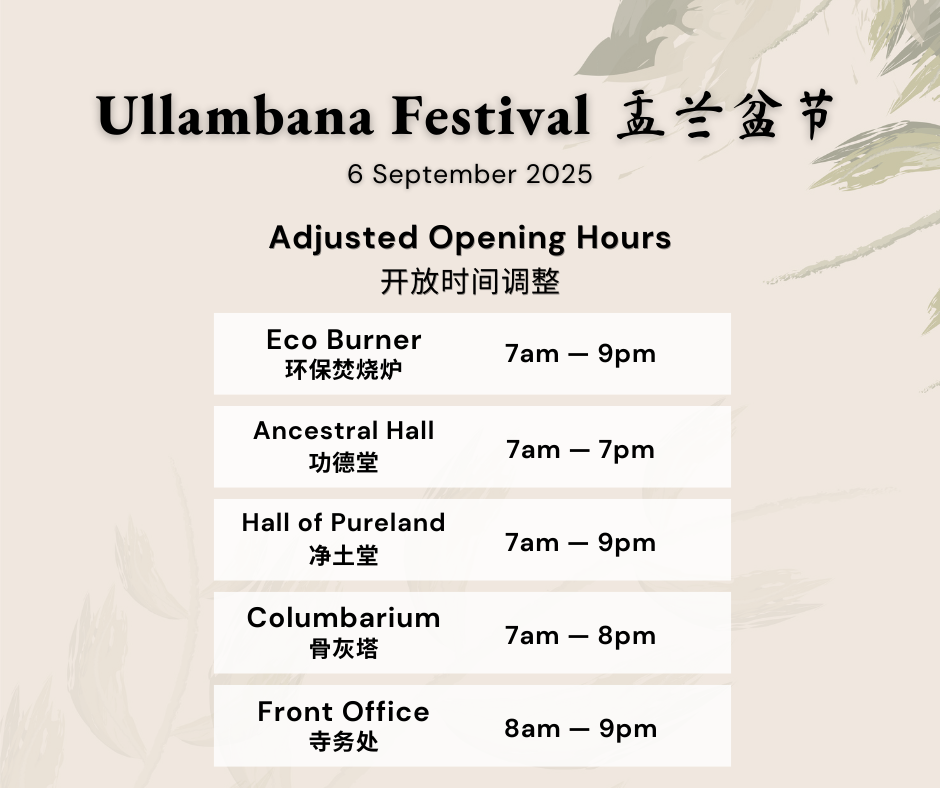 Ullambana Festival 盂兰盆节

6 September 2025

Adjusted Opening Hours
开放时间调整

| | |
|---|---|
| Eco Burner 环保焚烧炉 | 7am — 9pm |
| Ancestral Hall 功德堂 | 7am — 7pm |
| Hall of Pureland 净土堂 | 7am — 9pm |
| Columbarium 骨灰塔 | 7am — 8pm |
| Front Office 寺务处 | 8am — 9pm |